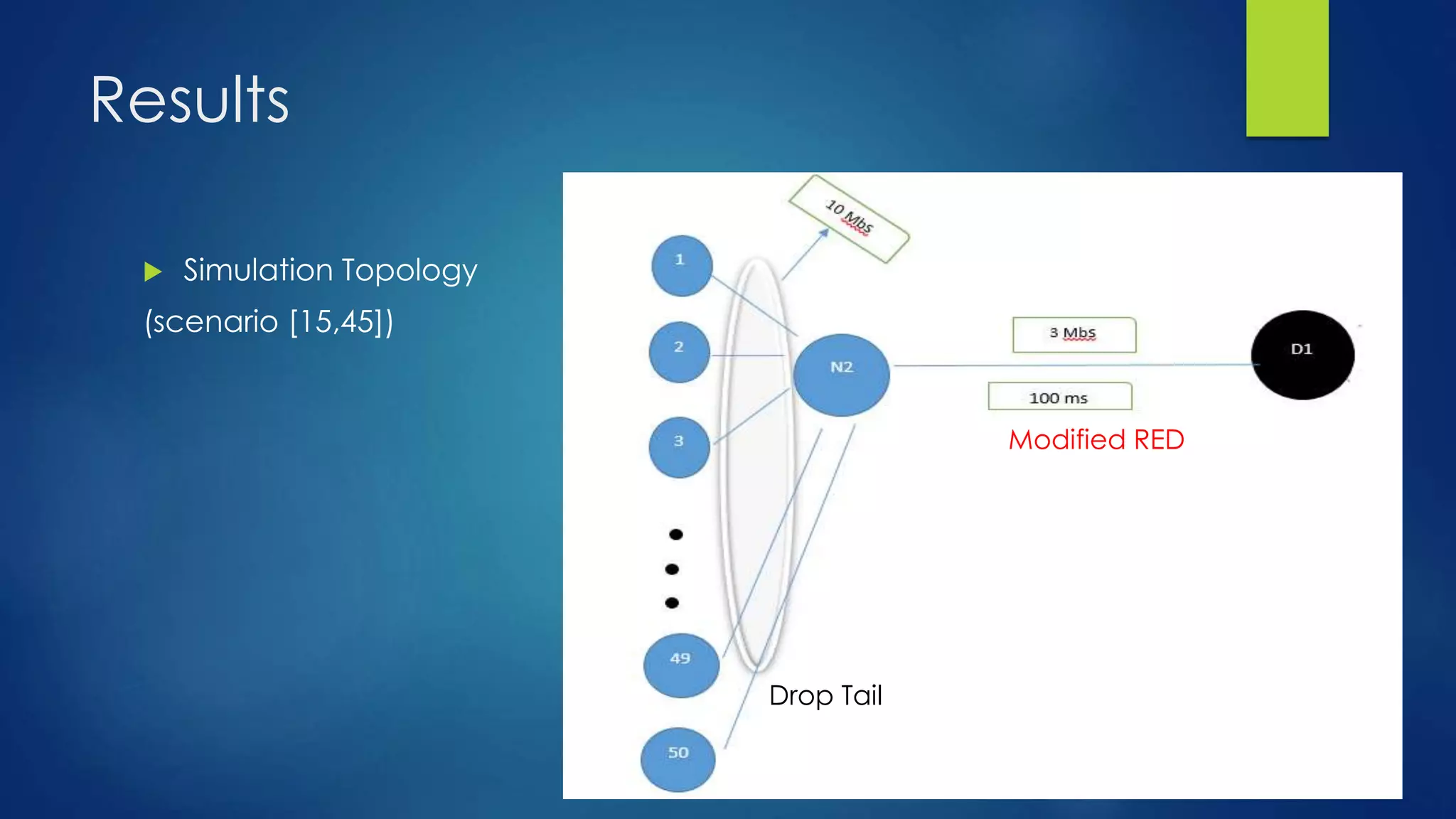 Results

Simulation Topology (scenario [15,45])

10 Mbs

1

2

3

49

50

N2

3 Mbs

100 ms

D1

Modified RED

Drop Tail